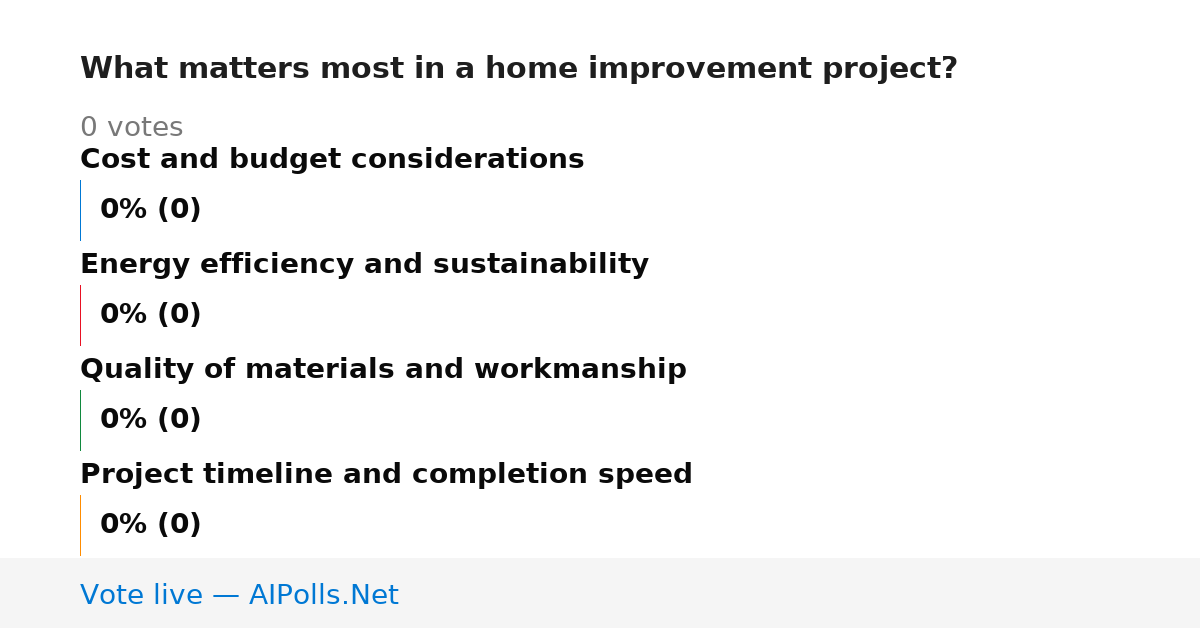 What matters most in a home improvement project?

0 votes

Cost and budget considerations

0% (0)

Energy efficiency and sustainability

0% (0)

Quality of materials and workmanship

0% (0)

Project timeline and completion speed

0% (0)

Vote live — AIPolls.Net